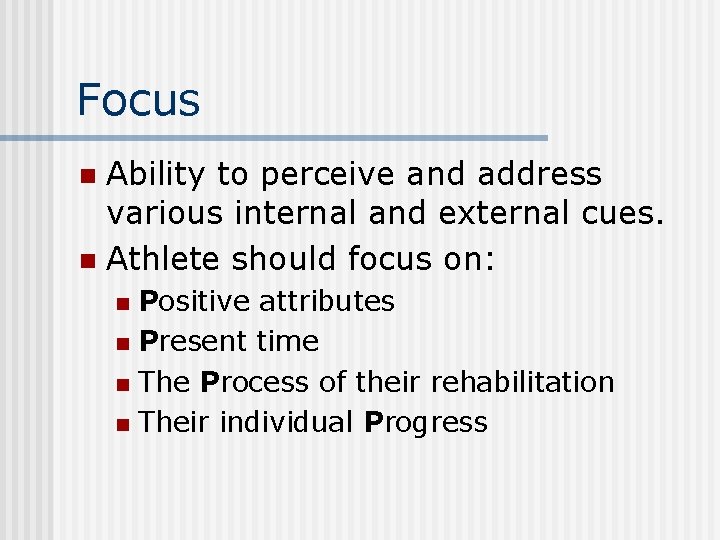 Focus

- Ability to perceive and address various internal and external cues.
- Athlete should focus on:
  - Positive attributes
  - Present time
  - The Process of their rehabilitation
  - Their individual Progress